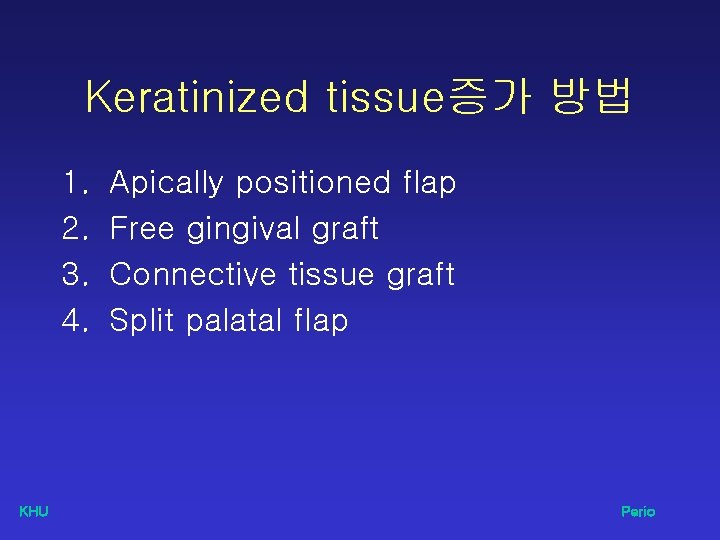 Keratinized tissue증가 방법

1. Apically positioned flap
2. Free gingival graft
3. Connective tissue graft
4. Split palatal flap

KHU

Perio